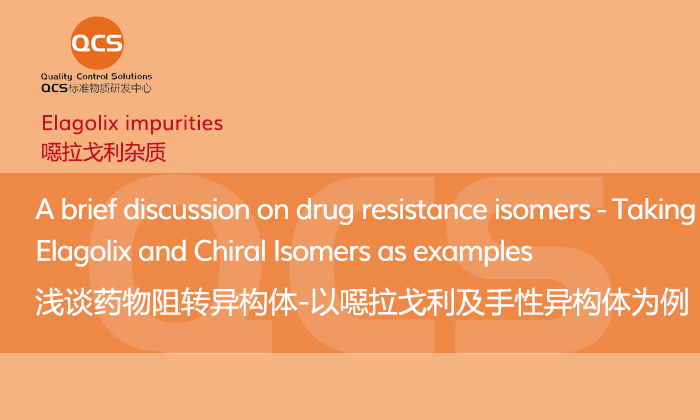 QCS
Quality Control Solutions
QCS标准物质研发中心

Elagolix impurities
噁拉戈利杂质

QCS

A brief discussion on drug resistance isomers - Taking Elagolix and Chiral Isomers as examples
浅谈药物阻转异构体-以噁拉戈利及手性异构体为例